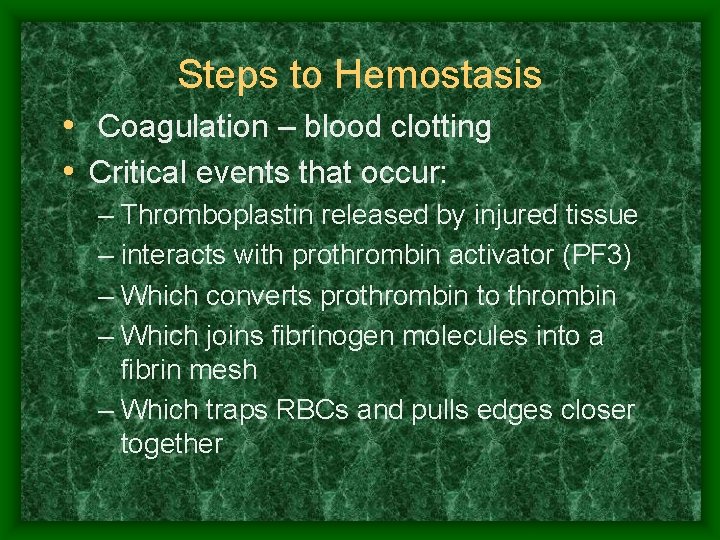 Steps to Hemostasis

• Coagulation – blood clotting
• Critical events that occur:
  – Thromboplastin released by injured tissue
  – interacts with prothrombin activator (PF3)
  – Which converts prothrombin to thrombin
  – Which joins fibrinogen molecules into a fibrin mesh
  – Which traps RBCs and pulls edges closer together